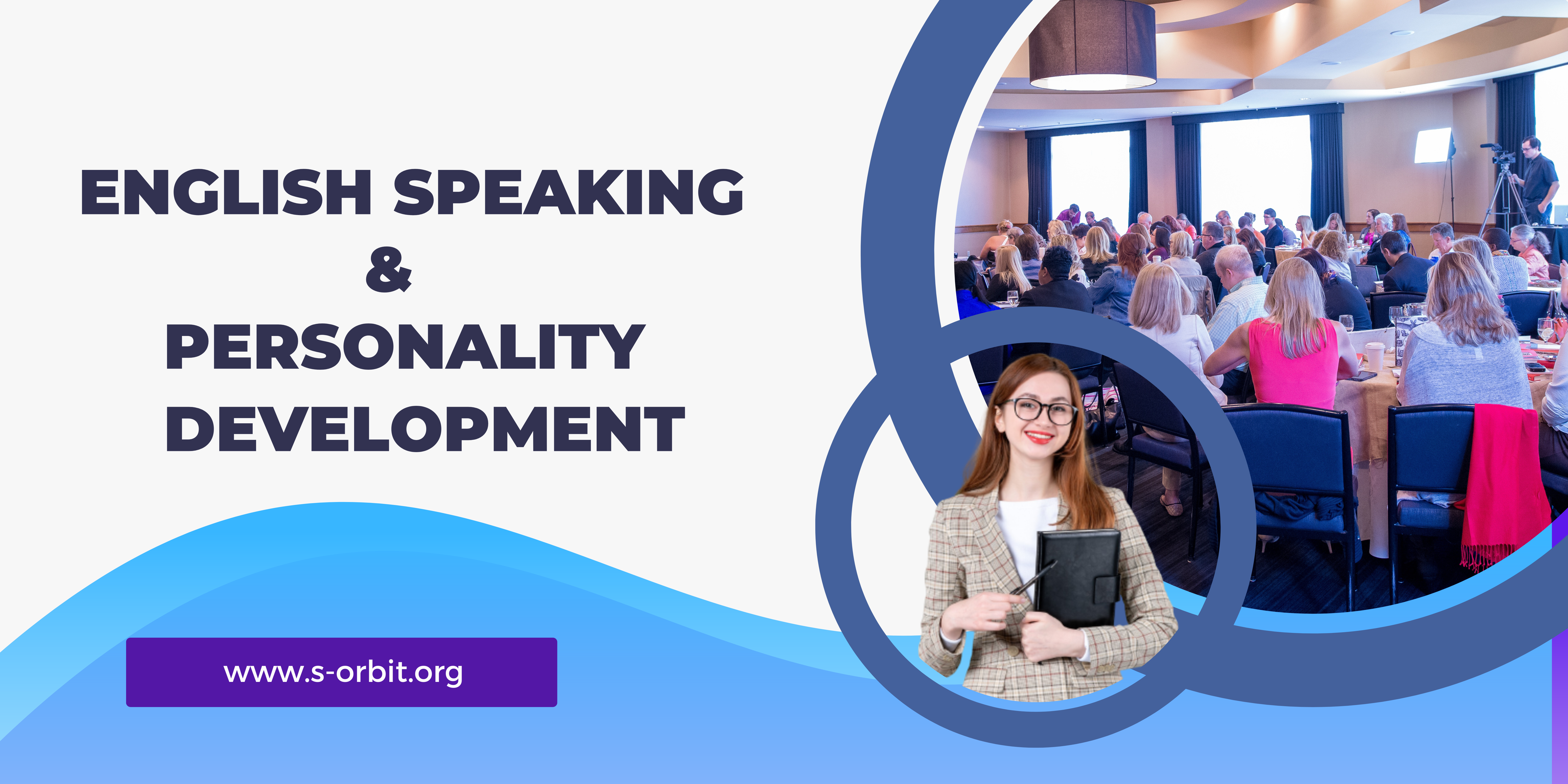 ENGLISH SPEAKING
&
PERSONALITY DEVELOPMENT

www.s-orbit.org